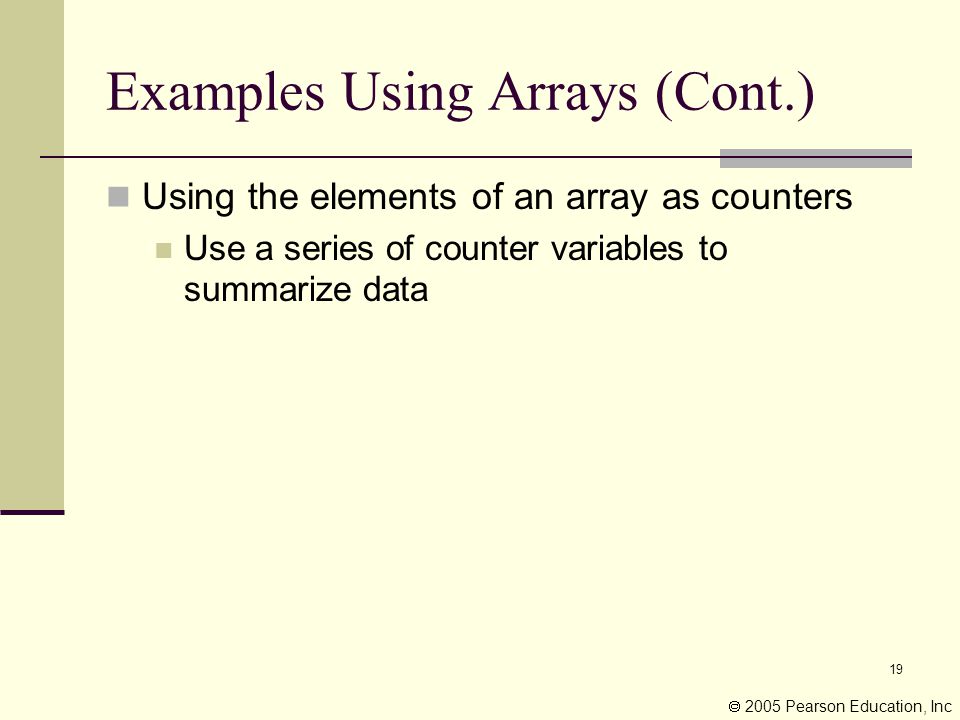 Examples Using Arrays (Cont.)

Using the elements of an array as counters

Use a series of counter variables to summarize data

19

© 2005 Pearson Education, Inc